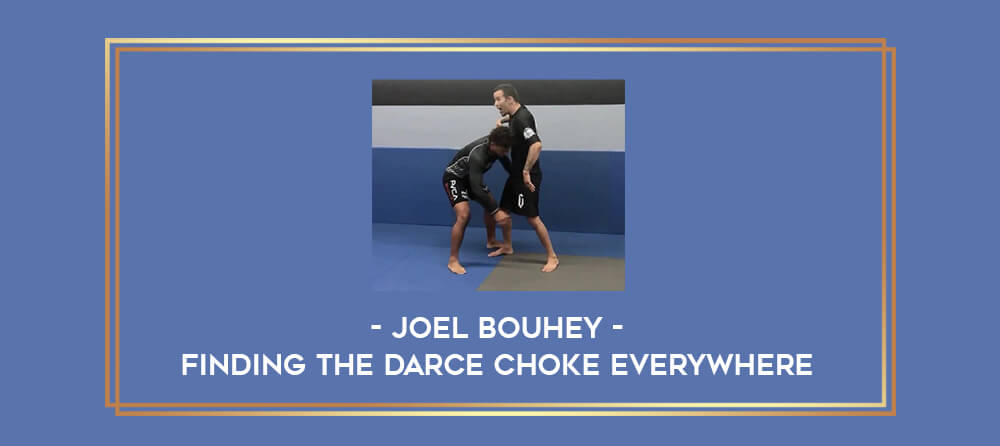 - JOEL BOUHEY -
FINDING THE DARCE CHOKE EVERYWHERE